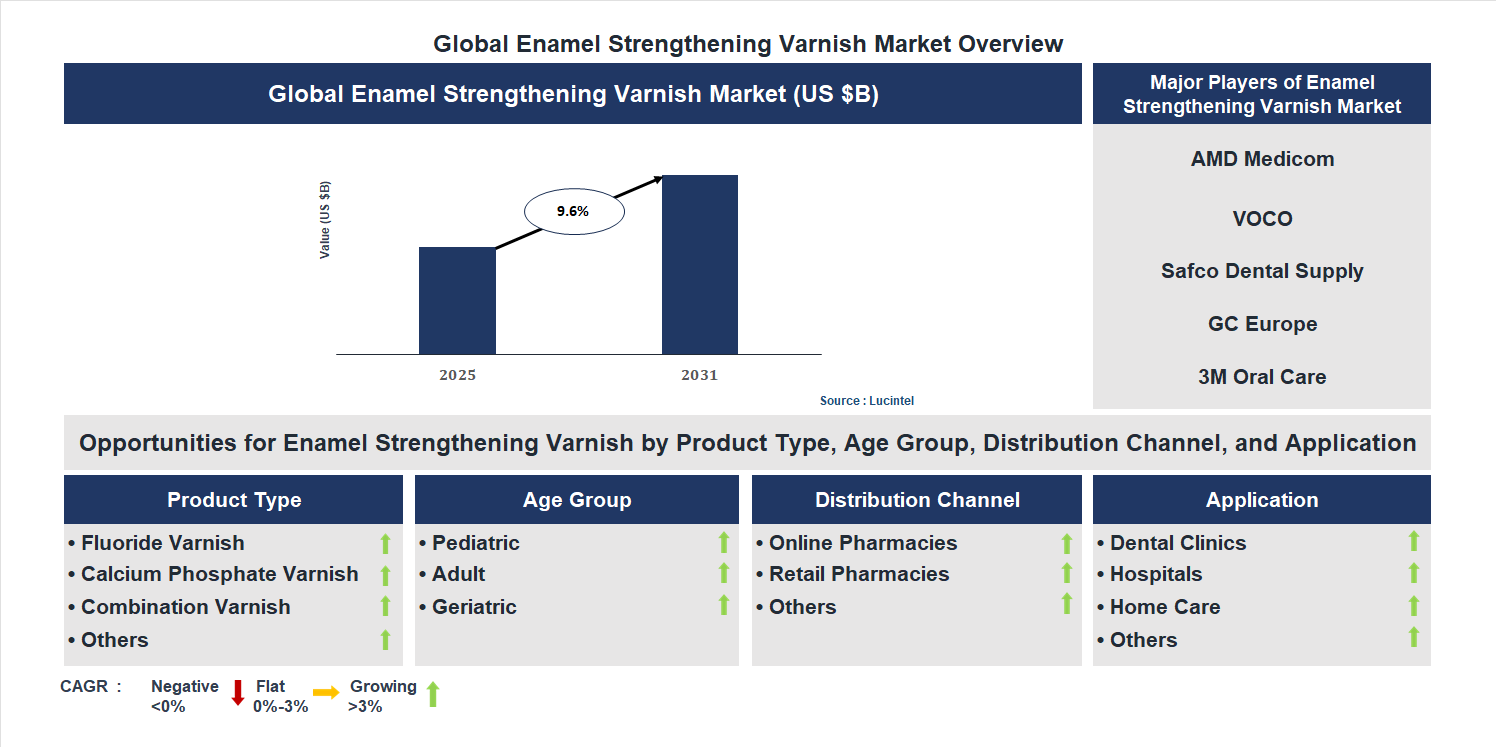 Global Enamel Strengthening Varnish Market Overview

Global Enamel Strengthening Varnish Market (US $B)

Value (US $B)

9.6%

2025

2031

Source : Lucintel

Major Players of Enamel Strengthening Varnish Market

AMD Medicom

VOCO

Safco Dental Supply

GC Europe

3M Oral Care

Opportunities for Enamel Strengthening Varnish by Product Type, Age Group, Distribution Channel, and Application

Product Type

• Fluoride Varnish
• Calcium Phosphate Varnish
• Combination Varnish
• Others

Age Group

• Pediatric
• Adult
• Geriatric

Distribution Channel

• Online Pharmacies
• Retail Pharmacies
• Others

Application

• Dental Clinics
• Hospitals
• Home Care
• Others

CAGR : Negative <0% Flat 0%-3% Growing >3%